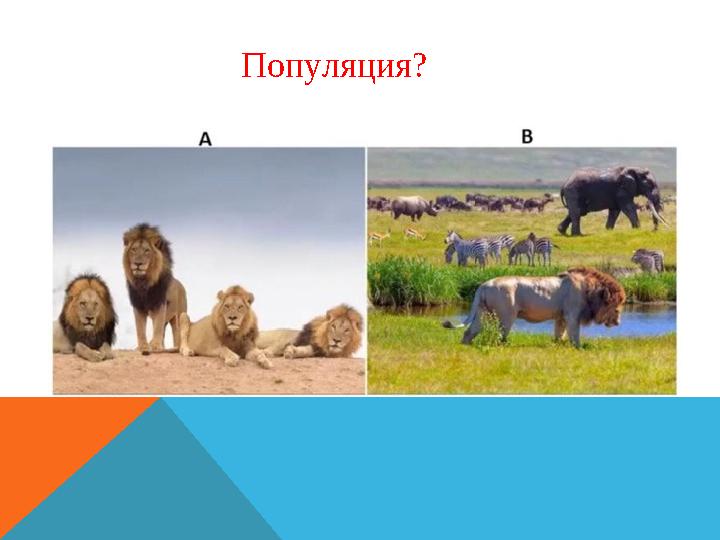 Популяция?

A

B